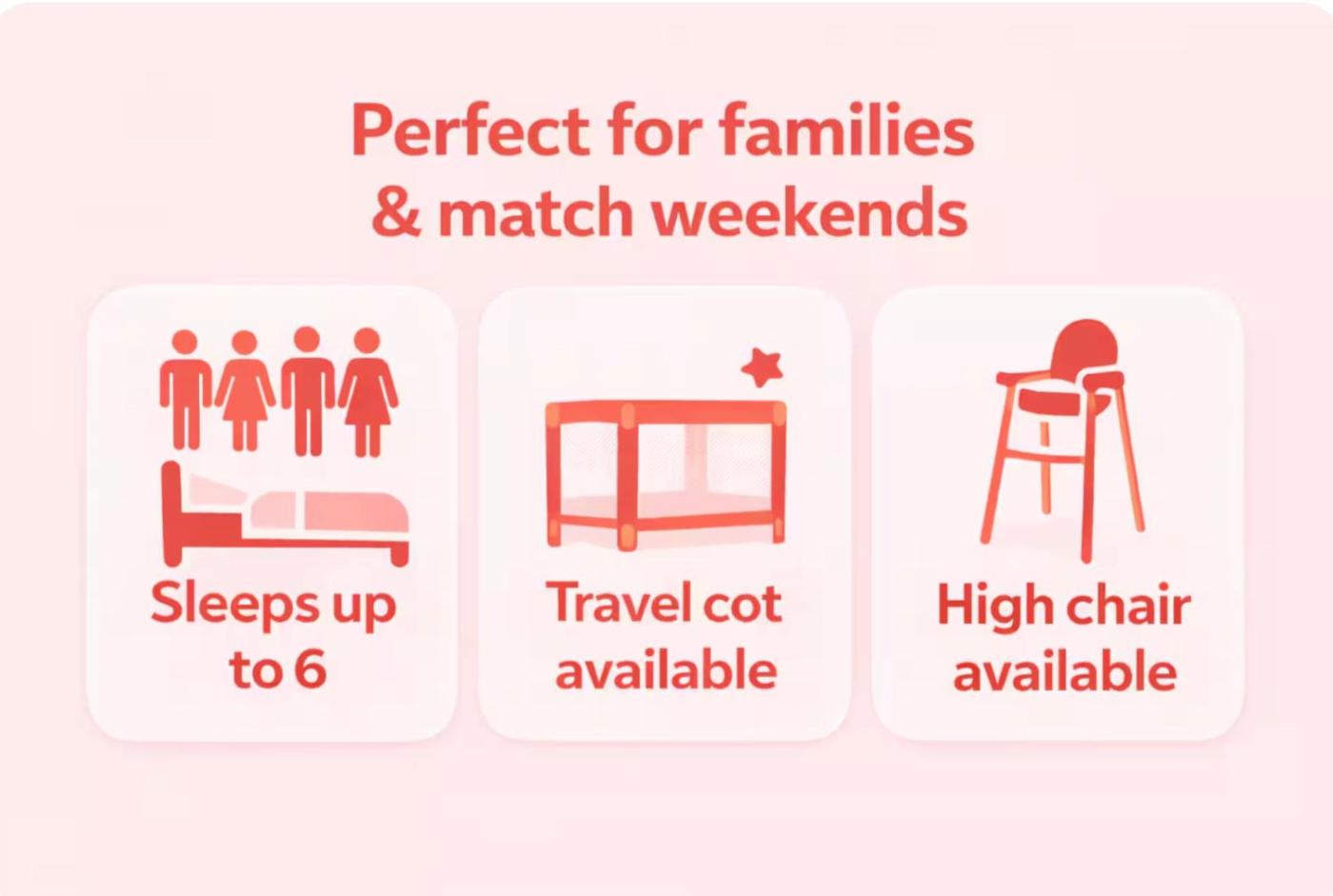 Perfect for families & match weekends

Sleeps up to 6

Travel cot available

High chair available